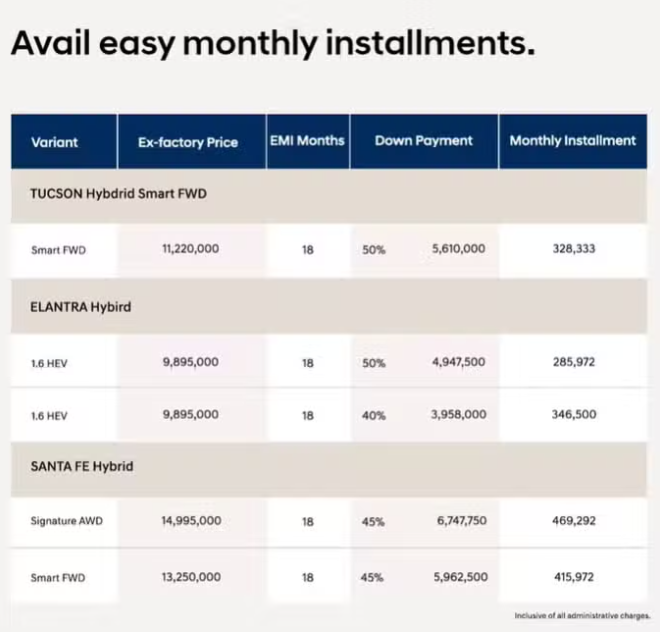 Avail easy monthly installments.

| Variant | Ex-factory Price | EMI Months | Down Payment | | Monthly Installment |
|---|---|---|---|---|---|
| TUCSON Hybdrid Smart FWD | | | | | |
| Smart FWD | 11,220,000 | 18 | 50% | 5,610,000 | 328,333 |
| ELANTRA Hybird | | | | | |
| 1.6 HEV | 9,895,000 | 18 | 50% | 4,947,500 | 285,972 |
| 1.6 HEV | 9,895,000 | 18 | 40% | 3,958,000 | 346,500 |
| SANTA FE Hybrid | | | | | |
| Signature AWD | 14,995,000 | 18 | 45% | 6,747,750 | 469,292 |
| Smart FWD | 13,250,000 | 18 | 45% | 5,962,500 | 415,972 |

Inclusive of all administrative charges.